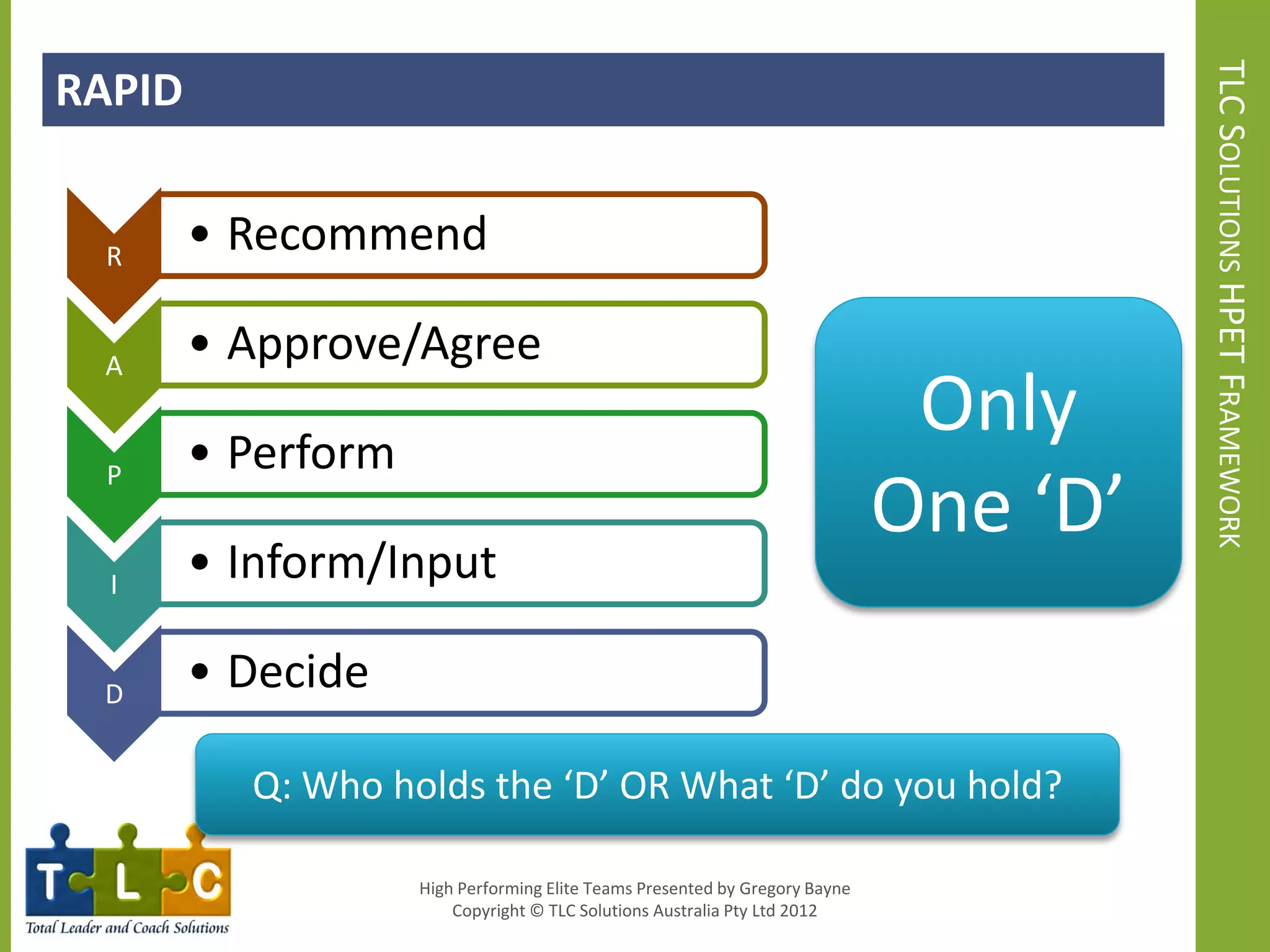 RAPID

R
• Recommend

A
• Approve/Agree

P
• Perform

I
• Inform/Input

D
• Decide

Only One ‘D’

Q: Who holds the ‘D’ OR What ‘D’ do you hold?

TLC SOLUTIONS HPET FRAMEWORK

T L C
Total Leader and Coach Solutions

High Performing Elite Teams Presented by Gregory Bayne
Copyright © TLC Solutions Australia Pty Ltd 2012